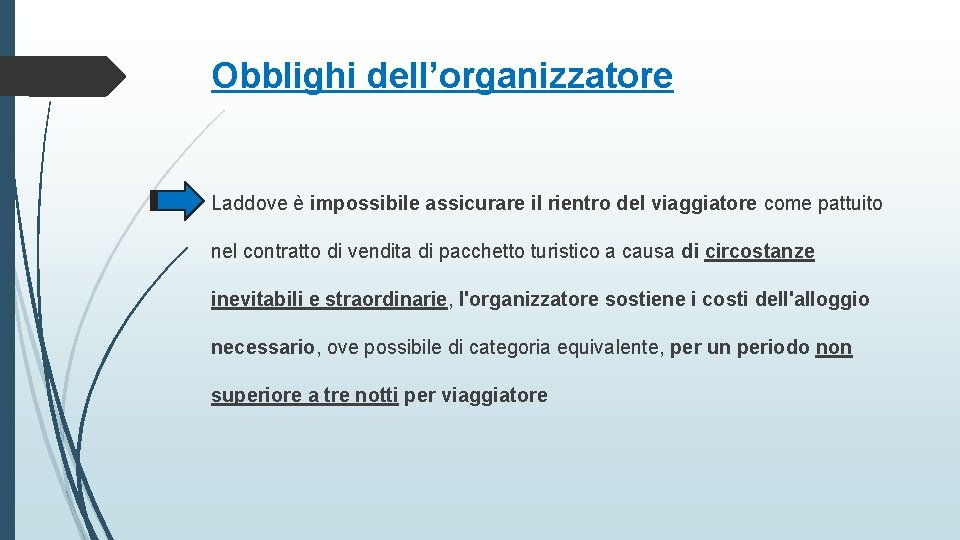 Obblighi dell’organizzatore

Laddove è impossibile assicurare il rientro del viaggiatore come pattuito nel contratto di vendita di pacchetto turistico a causa di circostanze inevitabili e straordinarie, l'organizzatore sostiene i costi dell'alloggio necessario, ove possibile di categoria equivalente, per un periodo non superiore a tre notti per viaggiatore